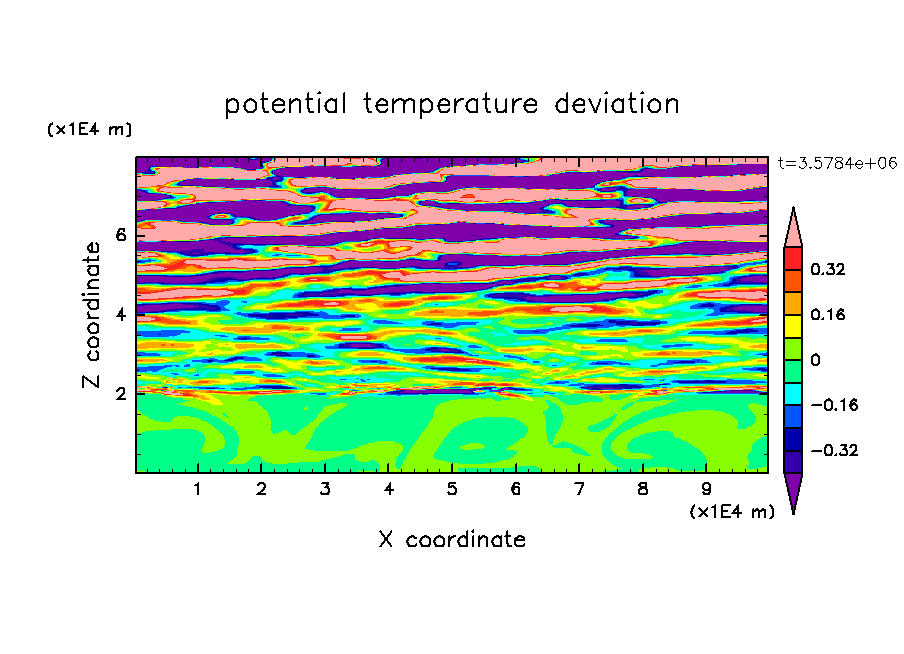 potential temperature deviation

(x1E4 m)

t=3.5784e+06

Z coordinate

6

4

2

0.32

0.16

0

−0.16

−0.32

1 2 3 4 5 6 7 8 9

(x1E4 m)

X coordinate